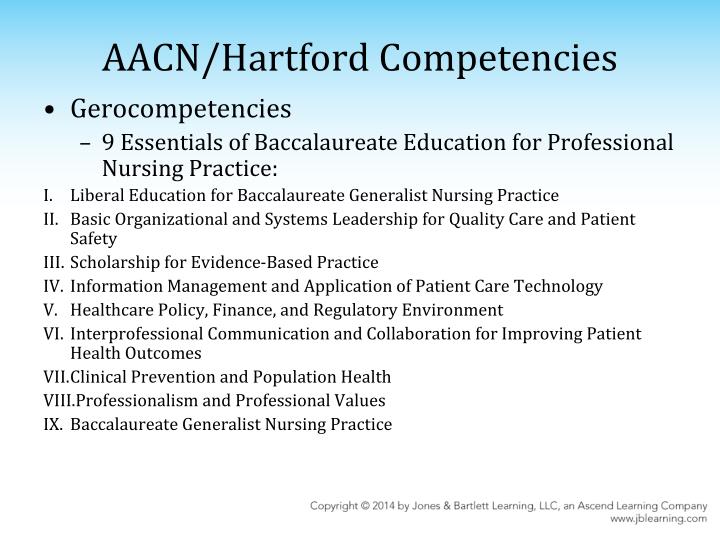 AACN/Hartford Competencies

• Gerocompetencies
– 9 Essentials of Baccalaureate Education for Professional Nursing Practice:

I. Liberal Education for Baccalaureate Generalist Nursing Practice
II. Basic Organizational and Systems Leadership for Quality Care and Patient Safety
III. Scholarship for Evidence-Based Practice
IV. Information Management and Application of Patient Care Technology
V. Healthcare Policy, Finance, and Regulatory Environment
VI. Interprofessional Communication and Collaboration for Improving Patient Health Outcomes
VII. Clinical Prevention and Population Health
VIII. Professionalism and Professional Values
IX. Baccalaureate Generalist Nursing Practice

Copyright © 2014 by Jones & Bartlett Learning, LLC, an Ascend Learning Company
www.jblearning.com